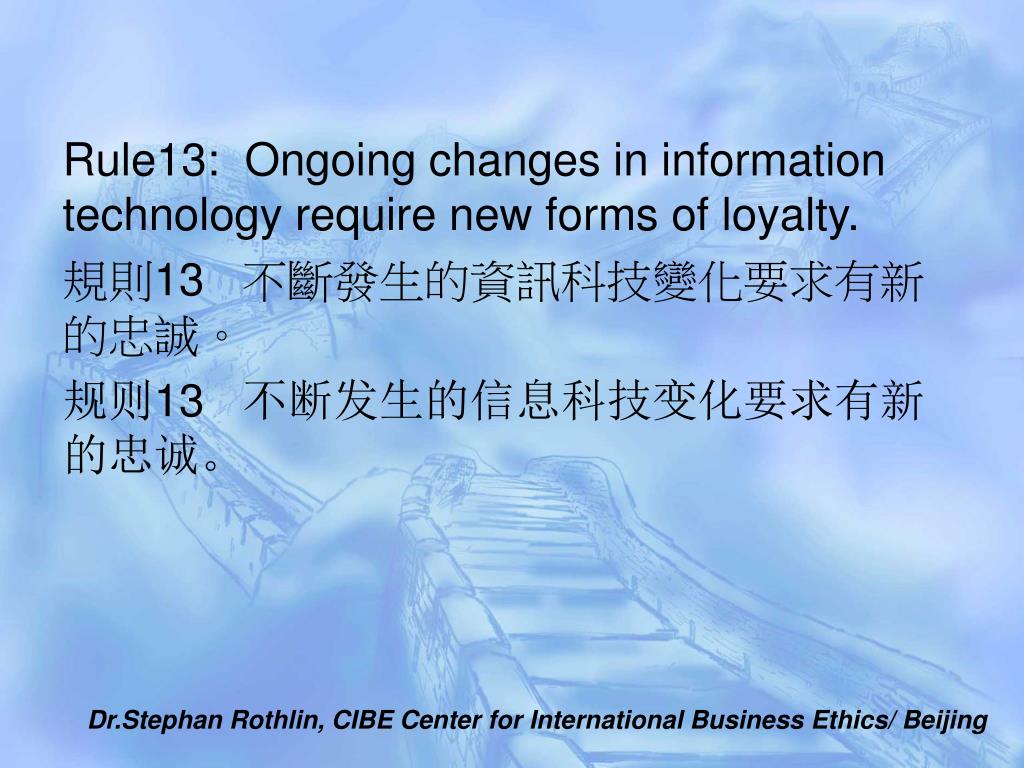 Rule13: Ongoing changes in information technology require new forms of loyalty.

規則13 不斷發生的資訊科技變化要求有新的忠誠。

规则13 不断发生的信息科技变化要求有新的忠诚。

Dr.Stephan Rothlin, CIBE Center for International Business Ethics/ Beijing